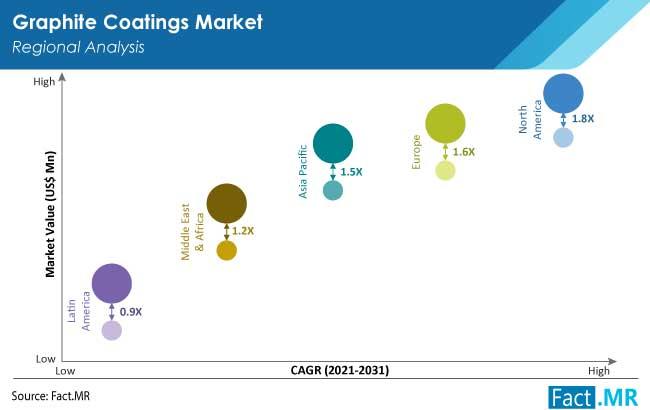 Graphite Coatings Market
Regional Analysis

High
Market Value (US$ Mn)
Low

Latin America
0.9X

Middle East & Africa
1.2X

Asia Pacific
1.5X

Europe
1.6X

North America
1.8X

Low
CAGR (2021-2031)
High

Source: Fact.MR

Fact.MR